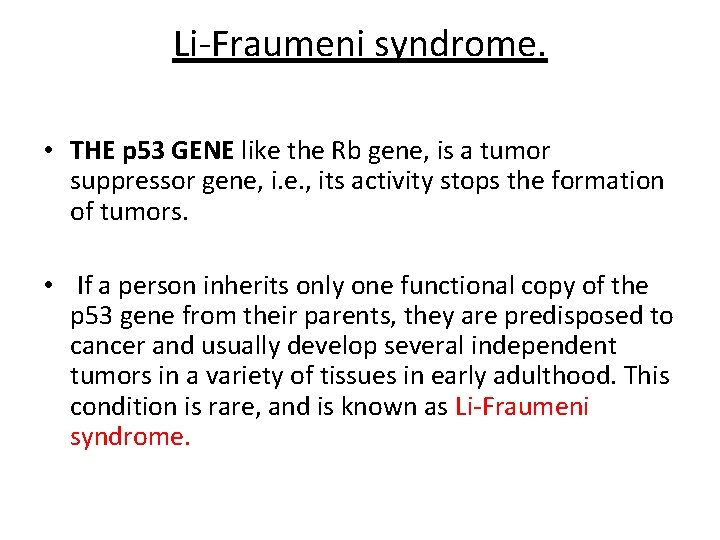 Li-Fraumeni syndrome.

• THE p53 GENE like the Rb gene, is a tumor suppressor gene, i.e., its activity stops the formation of tumors.

• If a person inherits only one functional copy of the p53 gene from their parents, they are predisposed to cancer and usually develop several independent tumors in a variety of tissues in early adulthood. This condition is rare, and is known as Li-Fraumeni syndrome.